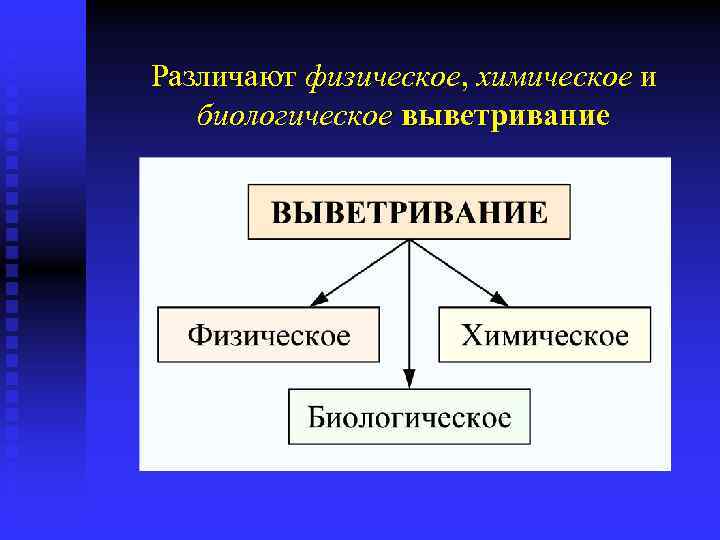 Различают физическое, химическое и биологическое выветривание

ВЫВЕТРИВАНИЕ

Физическое

Химическое

Биологическое